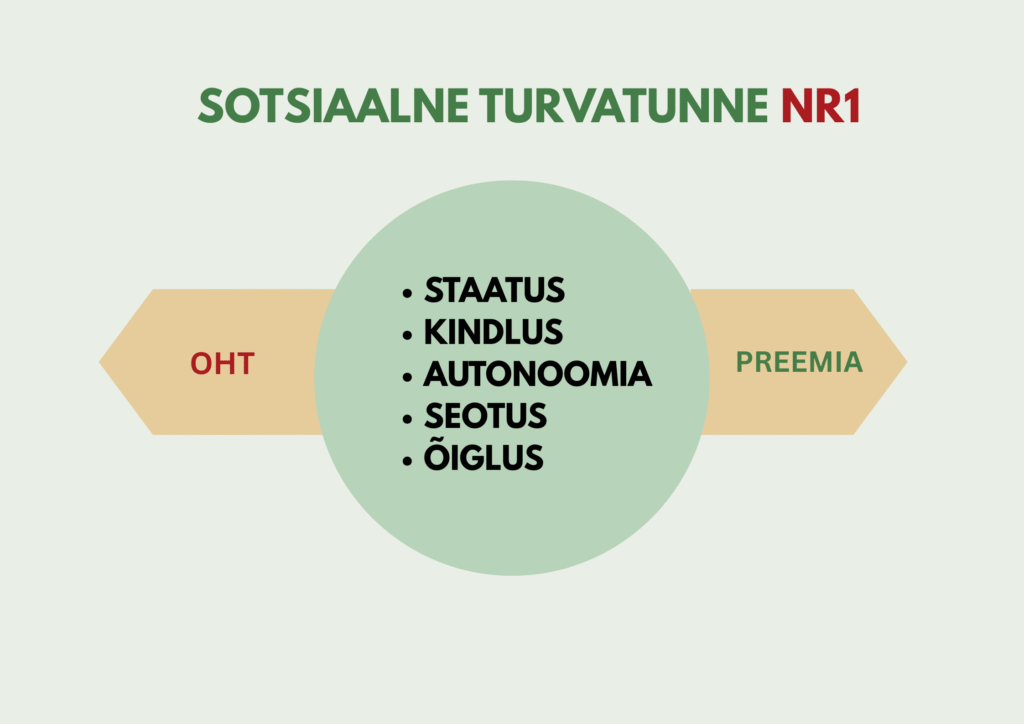 SOTSIAALNE TURVATUNNE NR1

OHT

• STAATUS
• KINDLUS
• AUTONOOMIA
• SEOTUS
• ÕIGLUS

PREEMIA